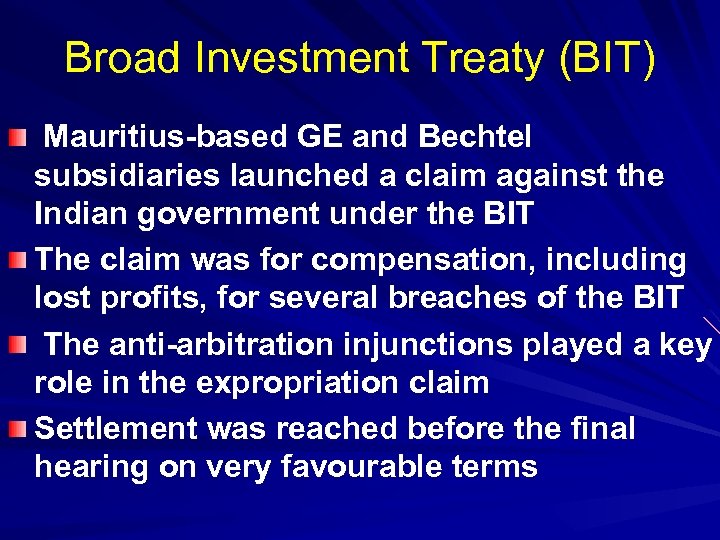 Broad Investment Treaty (BIT)

Mauritius-based GE and Bechtel subsidiaries launched a claim against the Indian government under the BIT

The claim was for compensation, including lost profits, for several breaches of the BIT

The anti-arbitration injunctions played a key role in the expropriation claim

Settlement was reached before the final hearing on very favourable terms